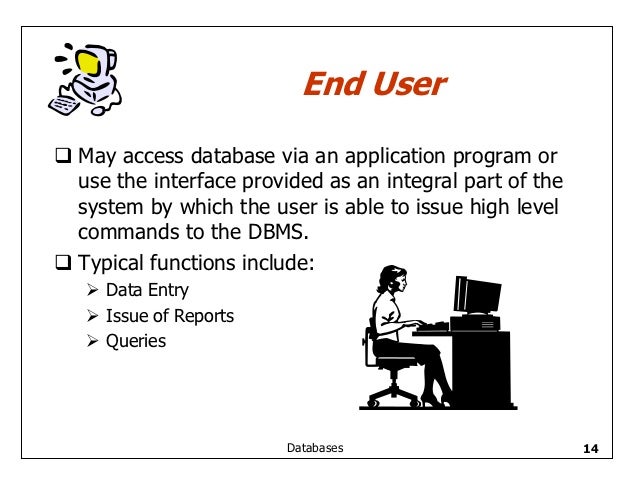 End User

❑ May access database via an application program or use the interface provided as an integral part of the system by which the user is able to issue high level commands to the DBMS.

❑ Typical functions include:

➢ Data Entry
➢ Issue of Reports
➢ Queries

Databases

14